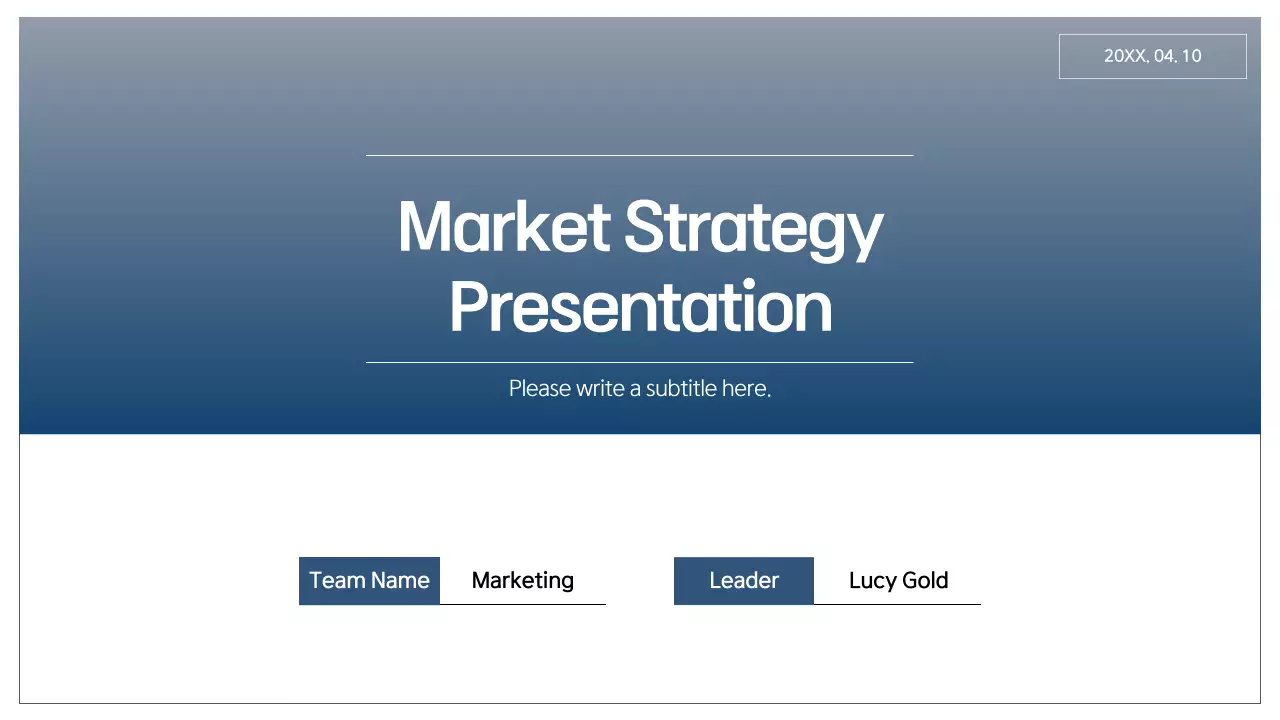 20XX. 04. 10

Market Strategy Presentation

Please write a subtitle here.

Team Name Marketing

Leader Lucy Gold